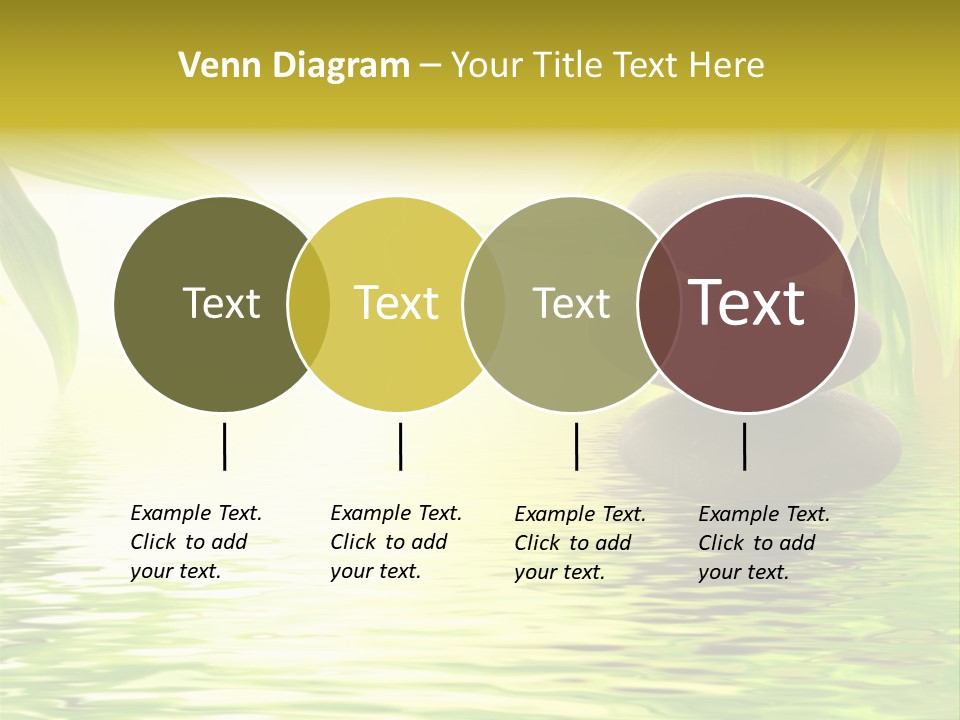 Venn Diagram – Your Title Text Here

Text

Text

Text

Text

Example Text. Click to add your text.

Example Text. Click to add your text.

Example Text. Click to add your text.

Example Text. Click to add your text.